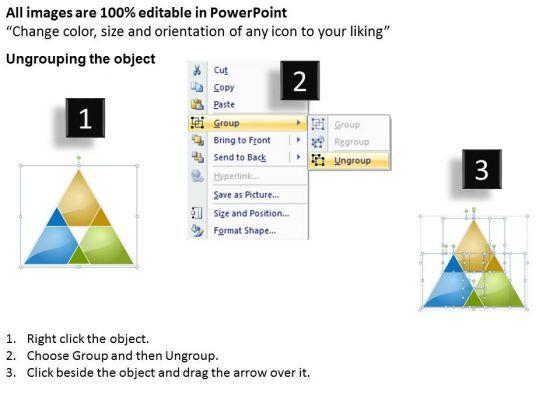 All images are 100% editable in PowerPoint
“Change color, size and orientation of any icon to your liking”

Ungrouping the object

1

Cut
Copy
Paste
Group
Bring to Front
Send to Back
Hyperlink...
Save as Picture...
Size and Position...
Format Shape...

2

Group
Regroup
Ungroup

3

1. Right click the object.
2. Choose Group and then Ungroup.
3. Click beside the object and drag the arrow over it.